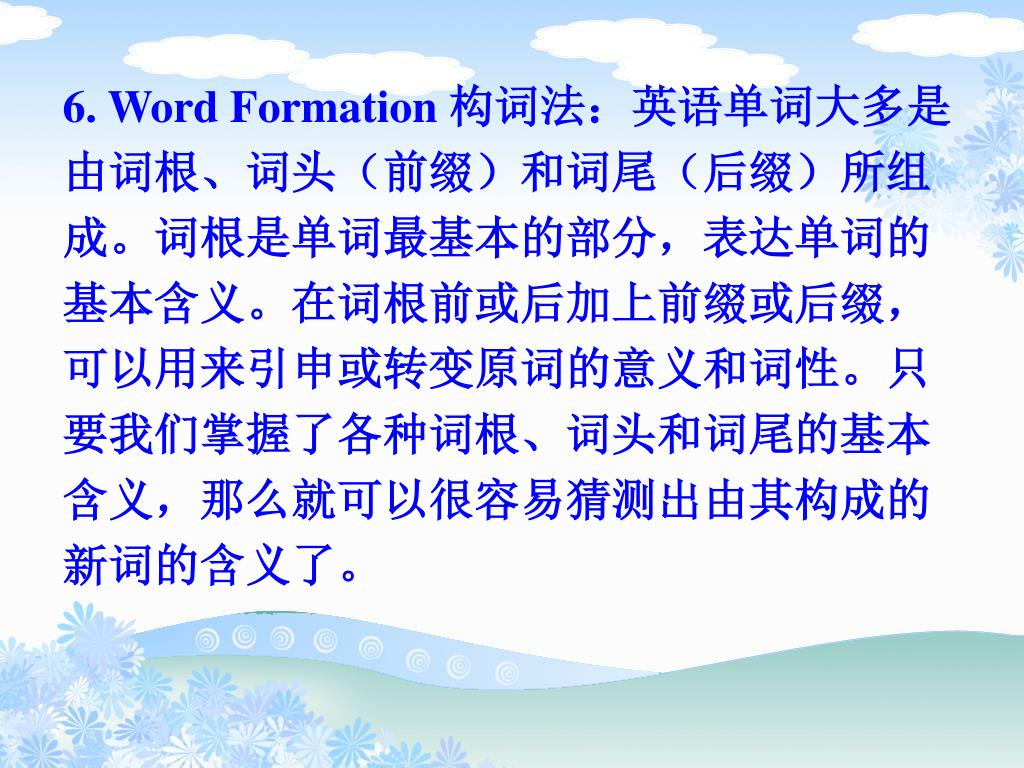 6. Word Formation 构词法：英语单词大多是由词根、词头（前缀）和词尾（后缀）所组成。词根是单词最基本的部分，表达单词的基本含义。在词根前或后加上前缀或后缀，可以用来引申或转变原词的意义和词性。只要我们掌握了各种词根、词头和词尾的基本含义，那么就可以很容易猜测出由其构成的新词的含义了。